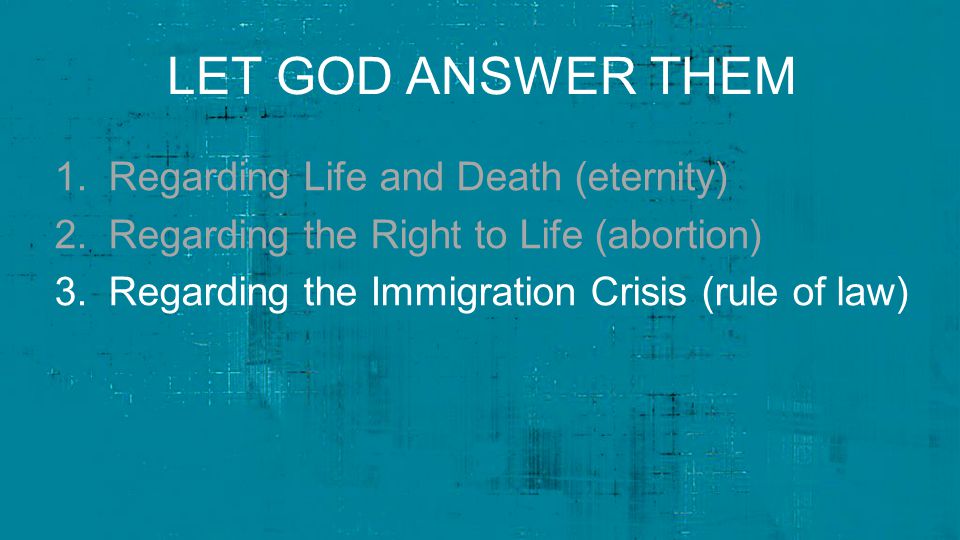 LET GOD ANSWER THEM

1. Regarding Life and Death (eternity)
2. Regarding the Right to Life (abortion)
3. Regarding the Immigration Crisis (rule of law)